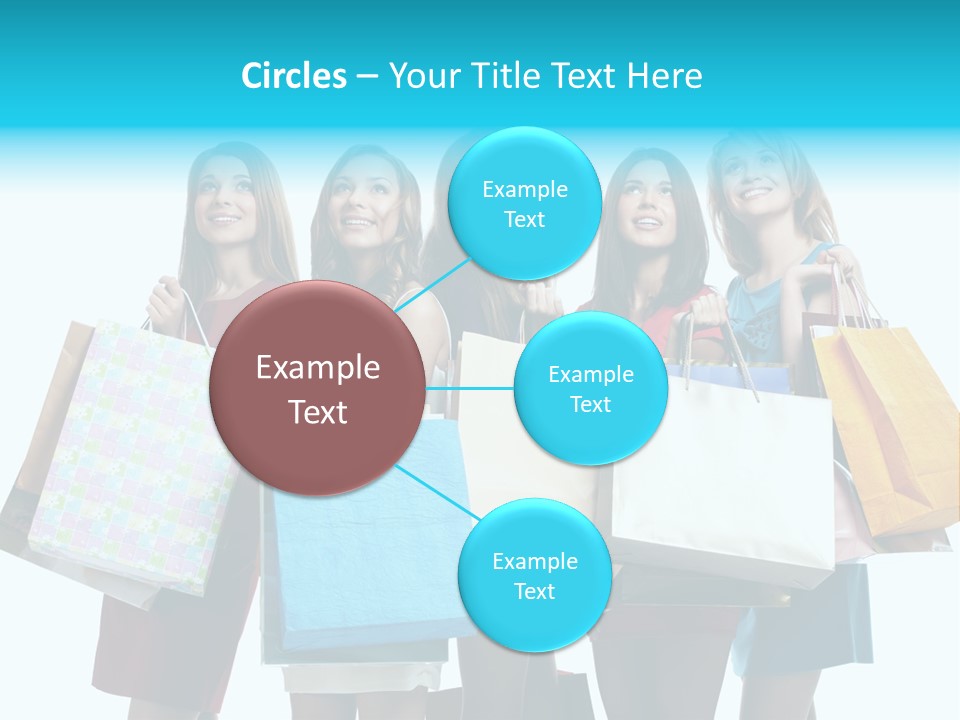 Circles – Your Title Text Here

Example Text

Example Text

Example Text

Example Text